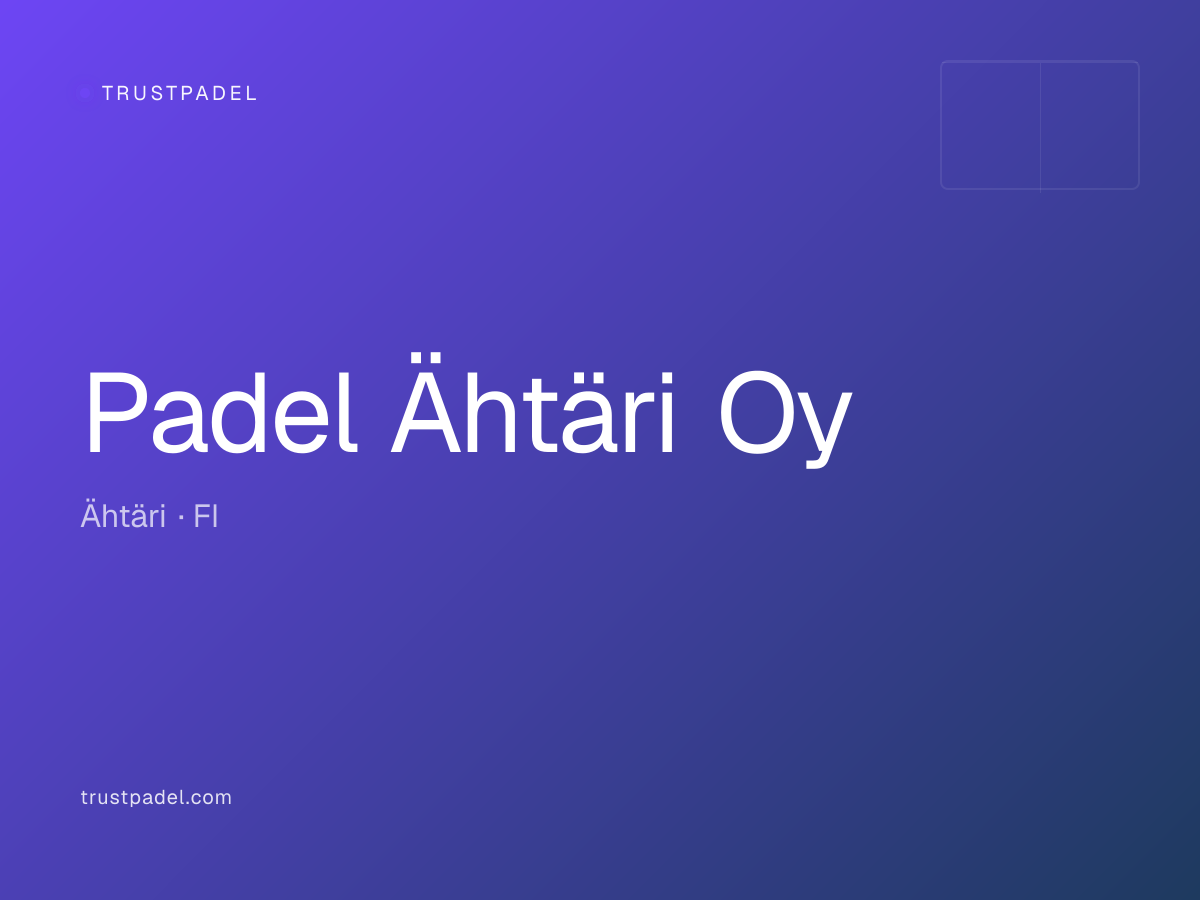 TRUSTPADEL

Padel Ähtäri Oy

Ähtäri · FI

trustpadel.com